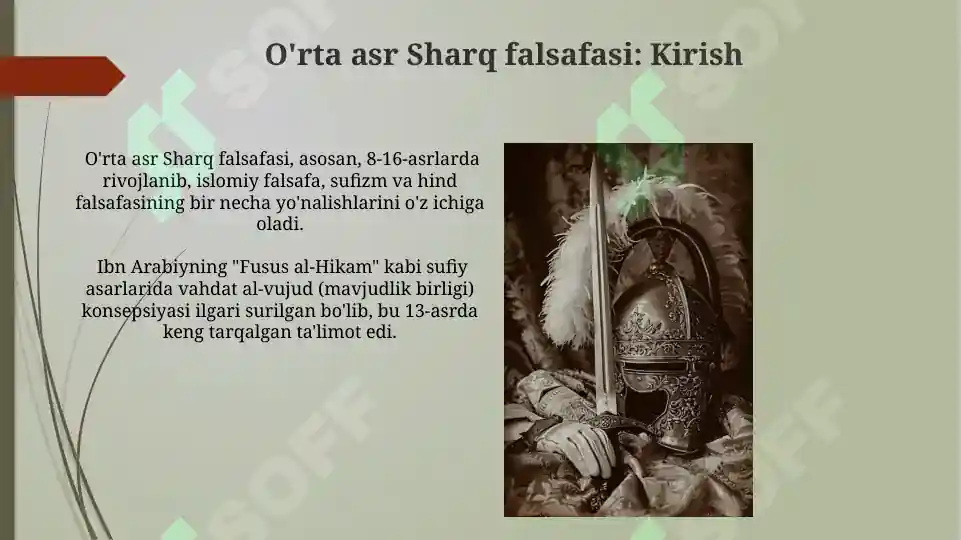 O'rta asr Sharq falsafasi: Kirish

O'rta asr Sharq falsafasi, asosan, 8-16-asrlarda rivojlanib, islomiy falsafa, sufizm va hind falsafasining bir necha yo'nalishlarini o'z ichiga oladi.

Ibn Arabiyning "Fusus al-Hikam" kabi sufiy asarlarida vahdat al-vujud (mavjudlik birligi) konsepsiyasi ilgari surilgan bo'lib, bu 13-asrda keng tarqalgan ta'limot edi.

SOFF SOFF SOFF SOFF